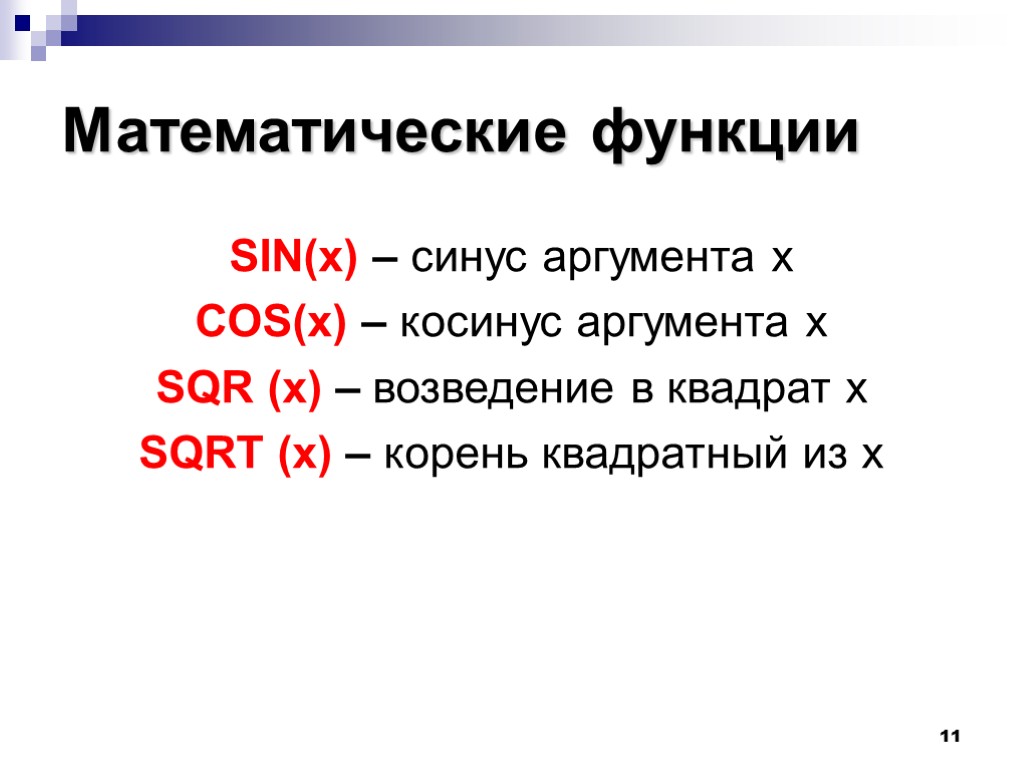 Математические функции

SIN(x) – синус аргумента x
COS(x) – косинус аргумента x
SQR (x) – возведение в квадрат x
SQRT (x) – корень квадратный из x

11